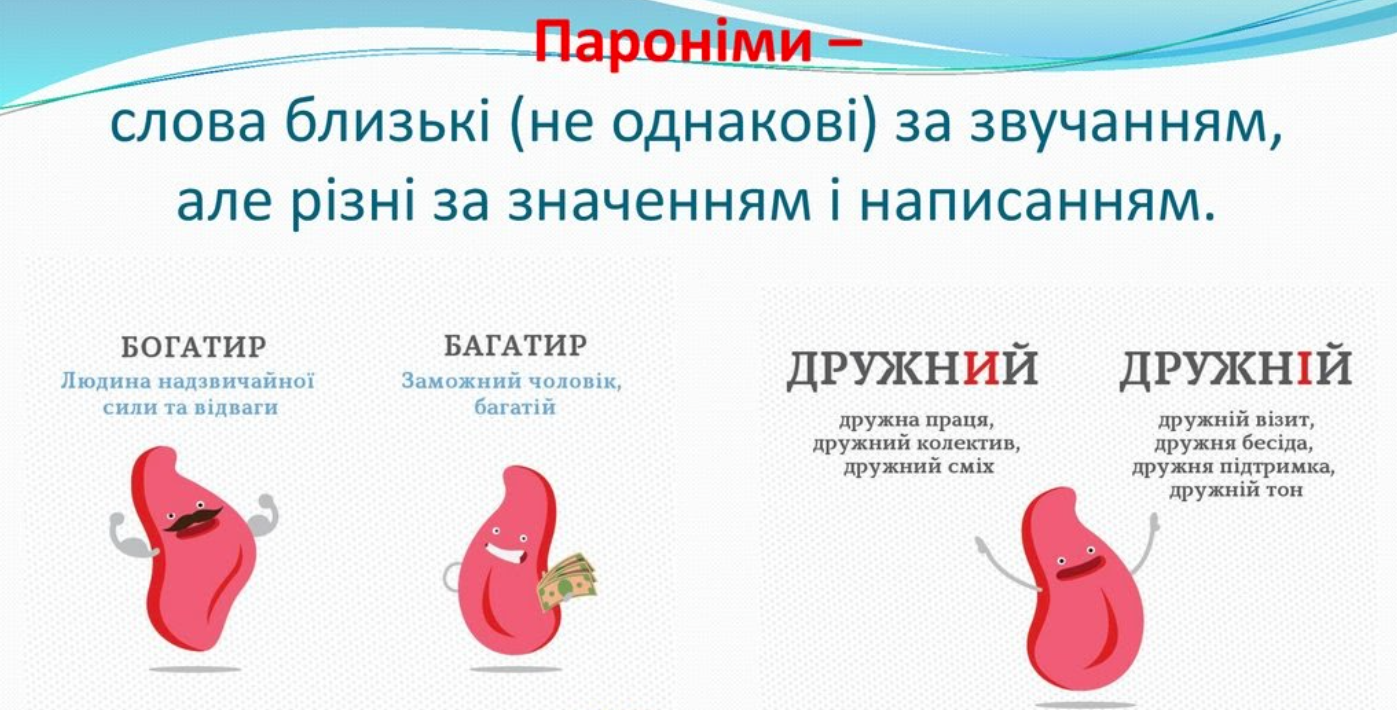 Пароніми –
слова близькі (не однакові) за звучанням, але різні за значенням і написанням.

БОГАТИР
Людина надзвичайної сили та відваги

БАГАТИР
Заможний чоловік, багатій

ДРУЖНИЙ
дружна праця, дружний колектив, дружний сміх

ДРУЖНІЙ
дружній візит, дружня бесіда, дружня підтримка, дружній тон